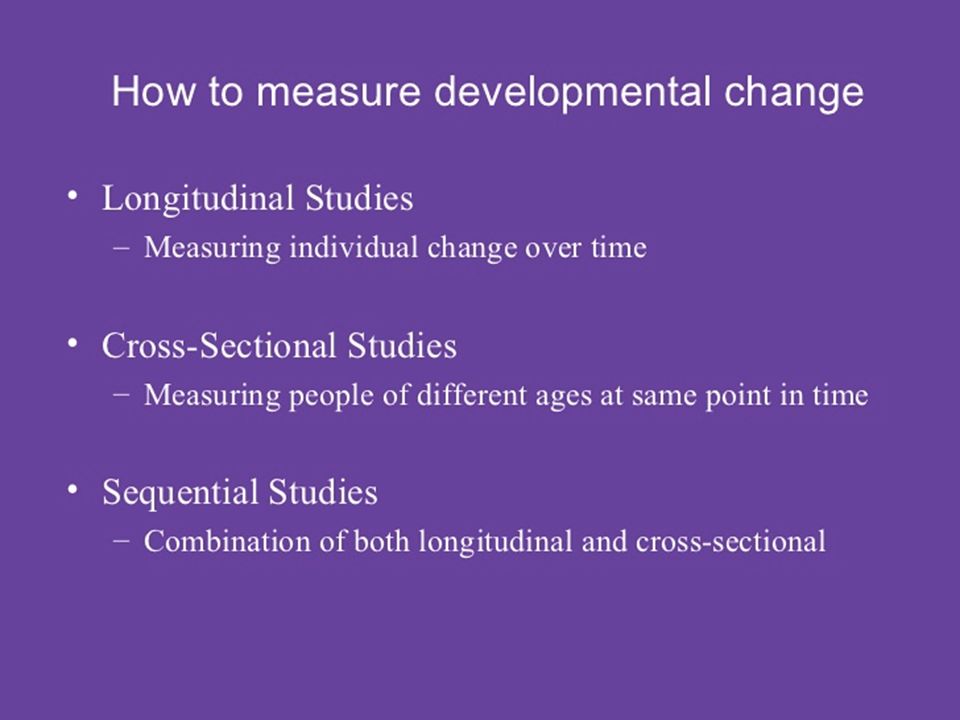 How to measure developmental change

• Longitudinal Studies
– Measuring individual change over time

• Cross-Sectional Studies
– Measuring people of different ages at same point in time

• Sequential Studies
– Combination of both longitudinal and cross-sectional